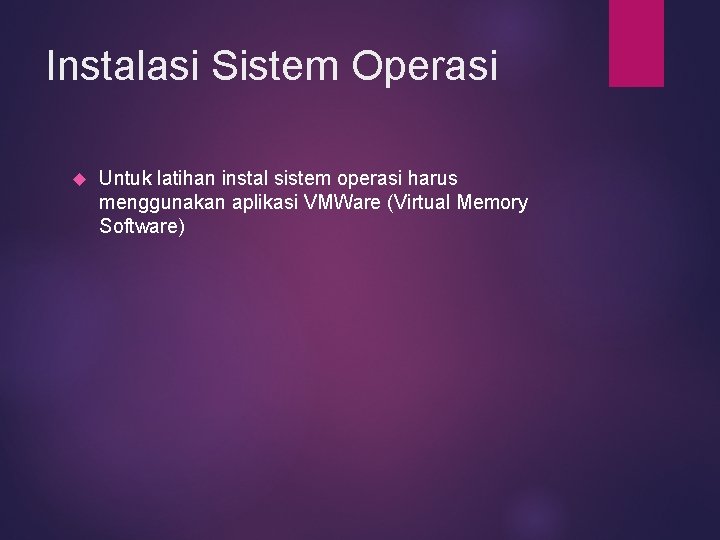 Instalasi Sistem Operasi

Untuk latihan instal sistem operasi harus menggunakan aplikasi VMWare (Virtual Memory Software)